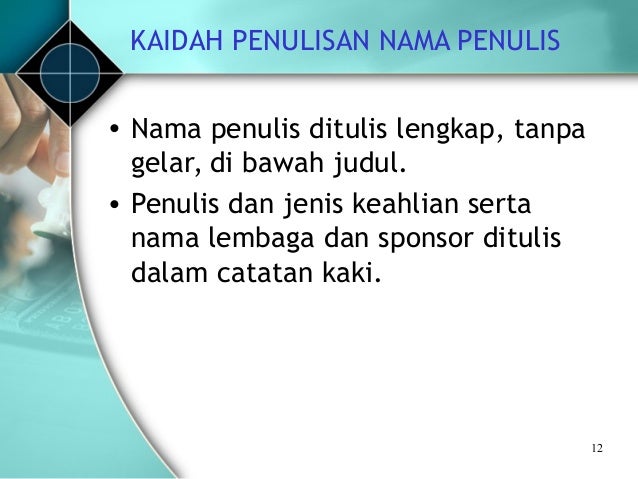 KAIDAH PENULISAN NAMA PENULIS

• Nama penulis ditulis lengkap, tanpa gelar, di bawah judul.

• Penulis dan jenis keahlian serta nama lembaga dan sponsor ditulis dalam catatan kaki.

12